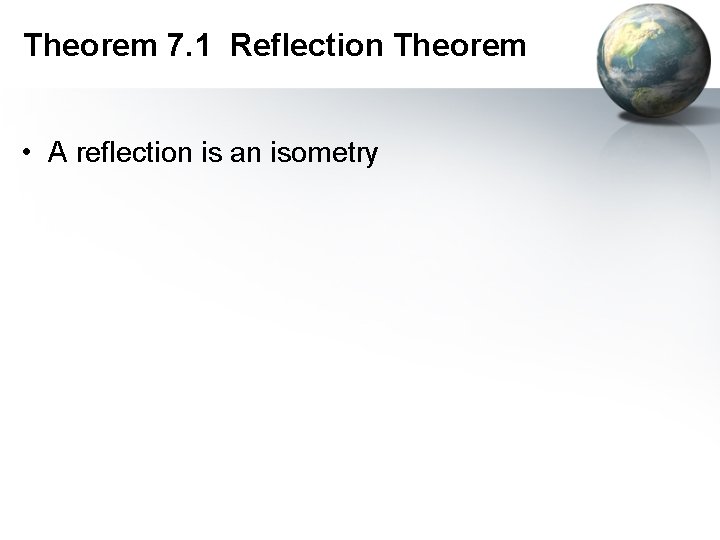 Theorem 7.1 Reflection Theorem

• A reflection is an isometry